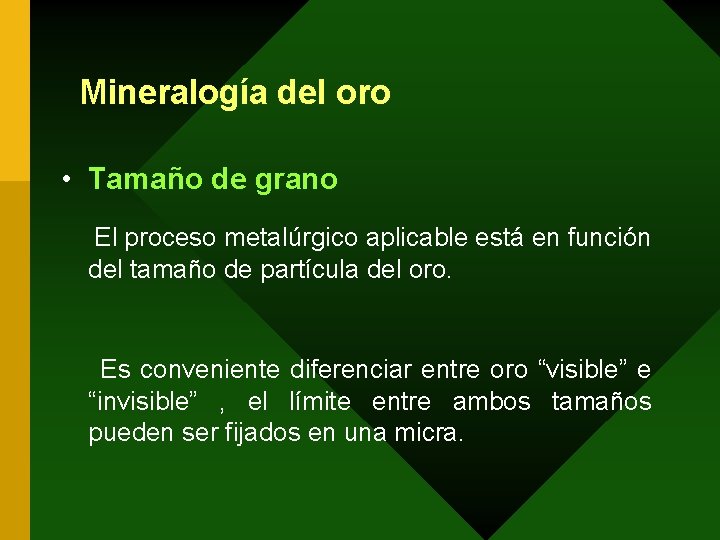 Mineralogía del oro

• Tamaño de grano

El proceso metalúrgico aplicable está en función del tamaño de partícula del oro.

Es conveniente diferenciar entre oro “visible” e “invisible” , el límite entre ambos tamaños pueden ser fijados en una micra.